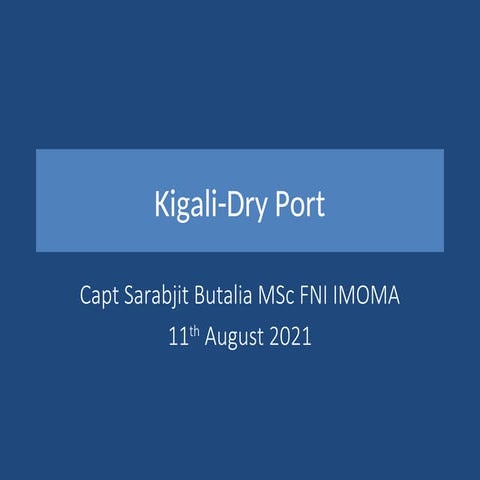 Kigali-Dry Port

Capt Sarabjit Butalia MSc FNI IMOMA
11$^{th}$ August 2021